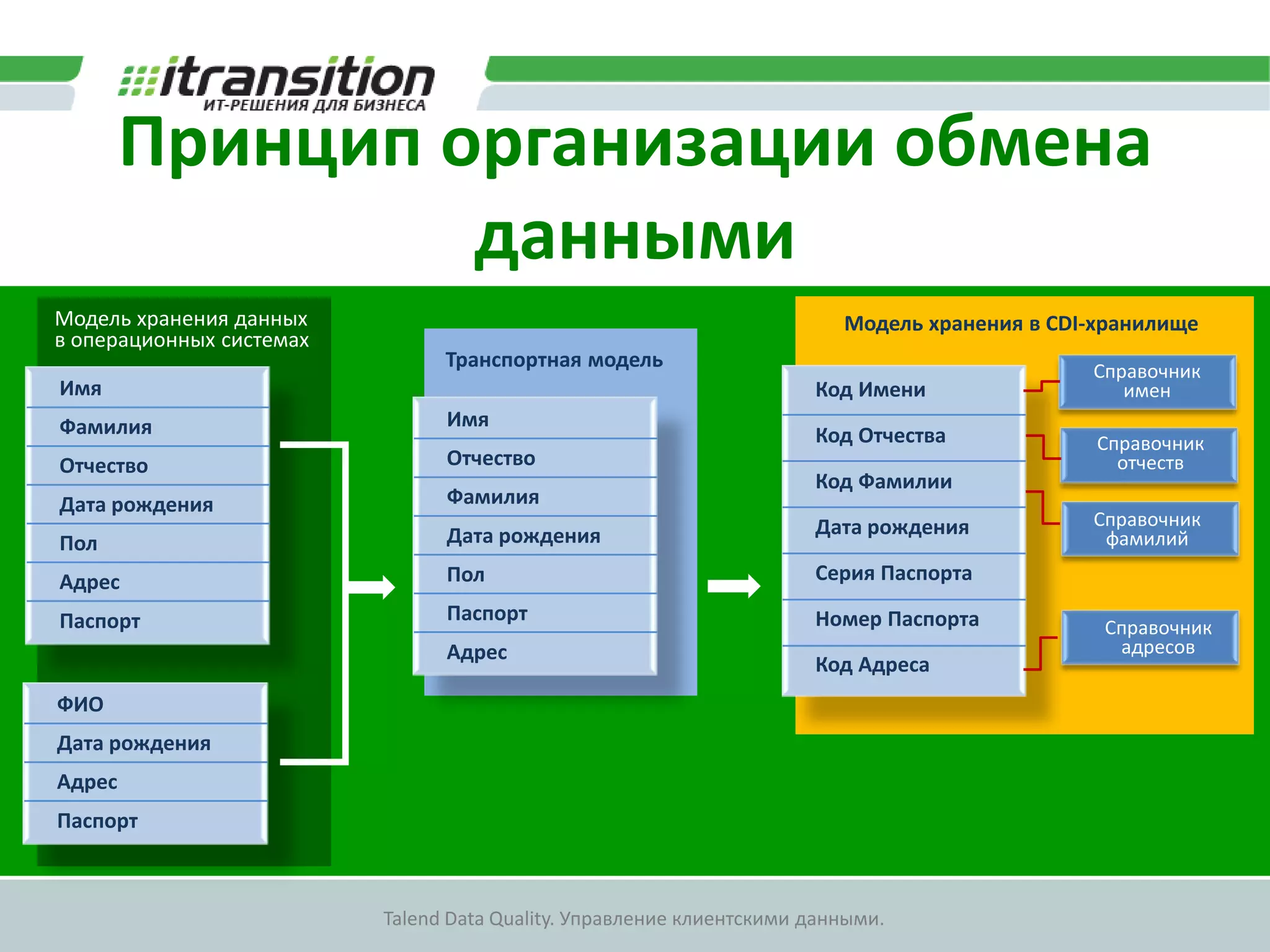 itransition
ИТ-РЕШЕНИЯ ДЛЯ БИЗНЕСА

Принцип организации обмена данными

Модель хранения данных в операционных системах

Имя
Фамилия
Отчество
Дата рождения
Пол
Адрес
Паспорт

ФИО
Дата рождения
Адрес
Паспорт

Транспортная модель

Имя
Отчество
Фамилия
Дата рождения
Пол
Паспорт
Адрес

Модель хранения в CDI-хранилище

Код Имени
Код Отчества
Код Фамилии
Дата рождения
Серия Паспорта
Номер Паспорта
Код Адреса

Справочник имен
Справочник отчеств
Справочник фамилий
Справочник адресов

Talend Data Quality. Управление клиентскими данными.